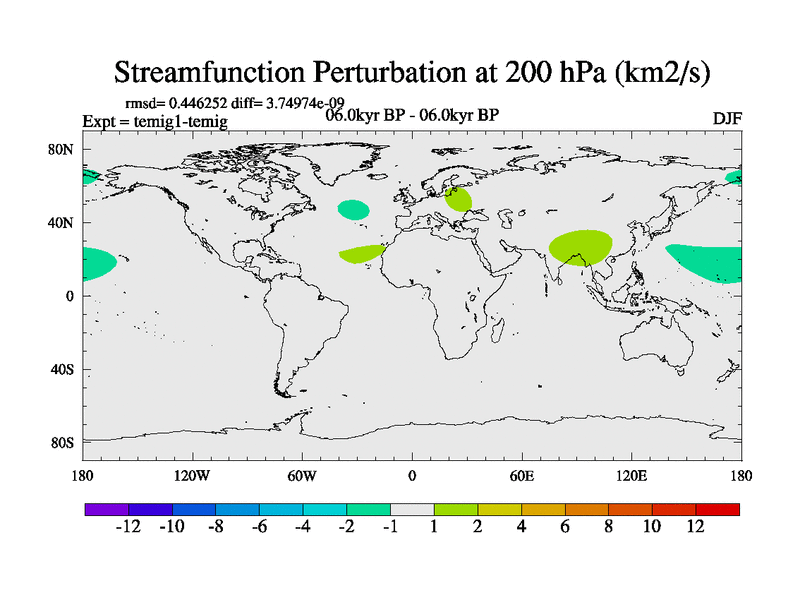 Streamfunction Perturbation at 200 hPa (km2/s)

rmsd= 0.446252 diff= 3.74974e-09
Expt = temig1-temig
06.0kyr BP - 06.0kyr BP
DJF

80N
40N
0
40S
80S

180
120W
60W
0
60E
120E
180

-12 -10 -8 -6 -4 -2 -1 1 2 4 6 8 10 12